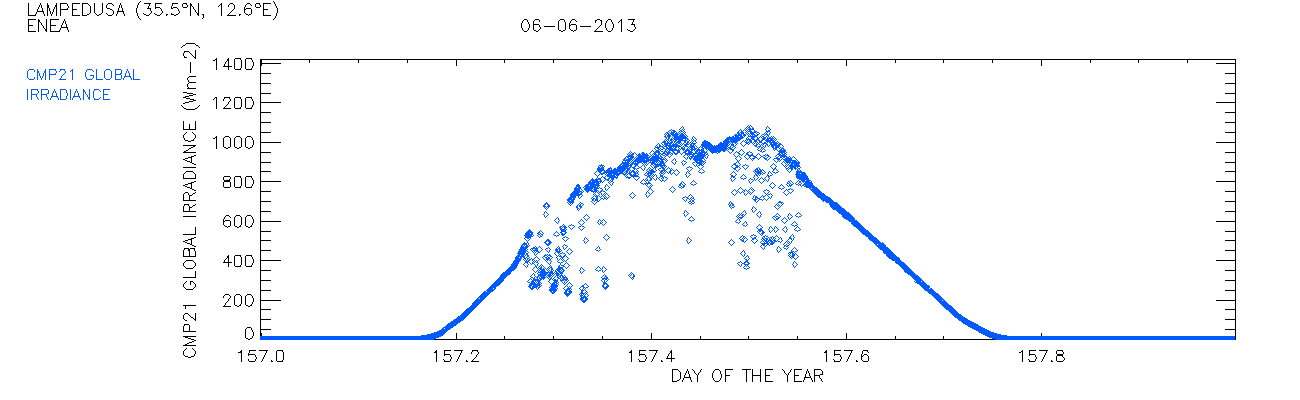 LAMPEDUSA (35.5°N, 12.6°E)
ENEA

06-06-2013

CMP21 GLOBAL
IRRADIANCE

CMP21 GLOBAL IRRADIANCE (Wm-2)

1400
1200
1000
800
600
400
200
0

157.0
157.2
157.4
157.6
157.8

DAY OF THE YEAR